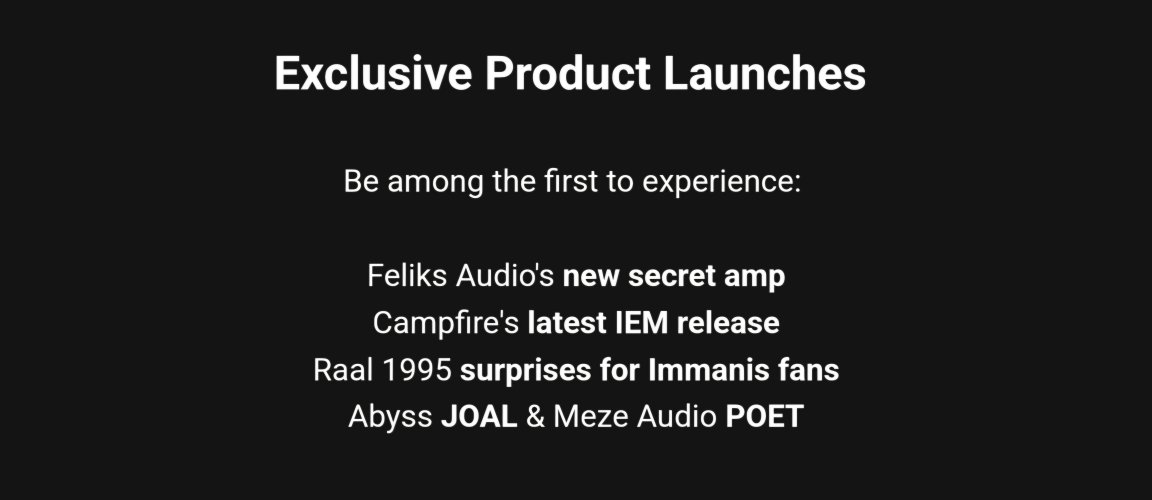 Exclusive Product Launches

Be among the first to experience:

Feliks Audio's new secret amp
Campfire's latest IEM release
Raal 1995 surprises for Immanis fans
Abyss JOAL & Meze Audio POET